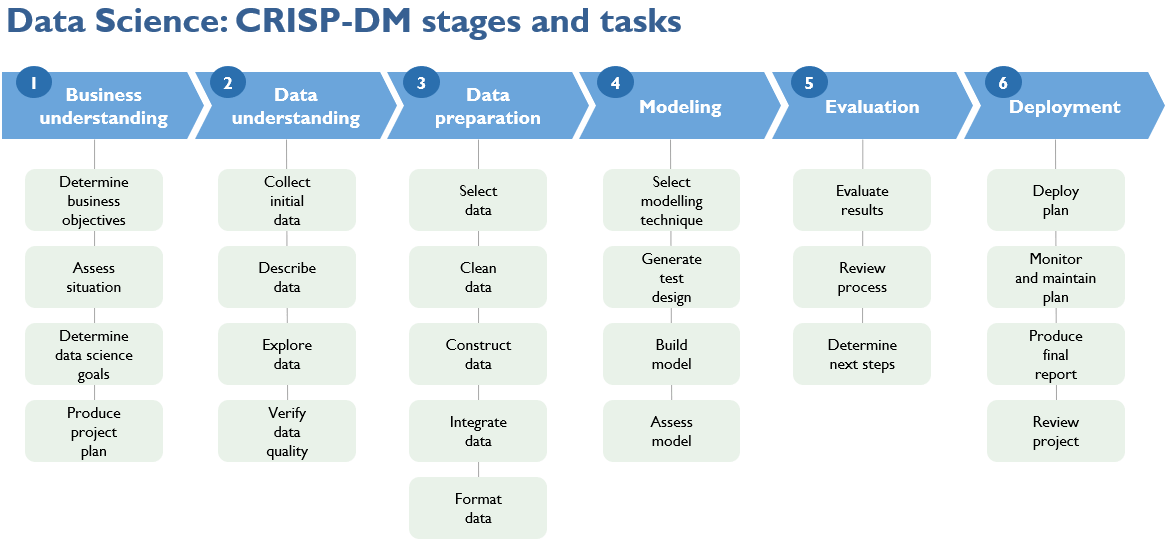 Data Science: CRISP-DM stages and tasks

1 Business understanding

Determine business objectives

Assess situation

Determine data science goals

Produce project plan

2 Data understanding

Collect initial data

Describe data

Explore data

Verify data quality

3 Data preparation

Select data

Clean data

Construct data

Integrate data

Format data

4 Modeling

Select modelling technique

Generate test design

Build model

Assess model

5 Evaluation

Evaluate results

Review process

Determine next steps

6 Deployment

Deploy plan

Monitor and maintain plan

Produce final report

Review project